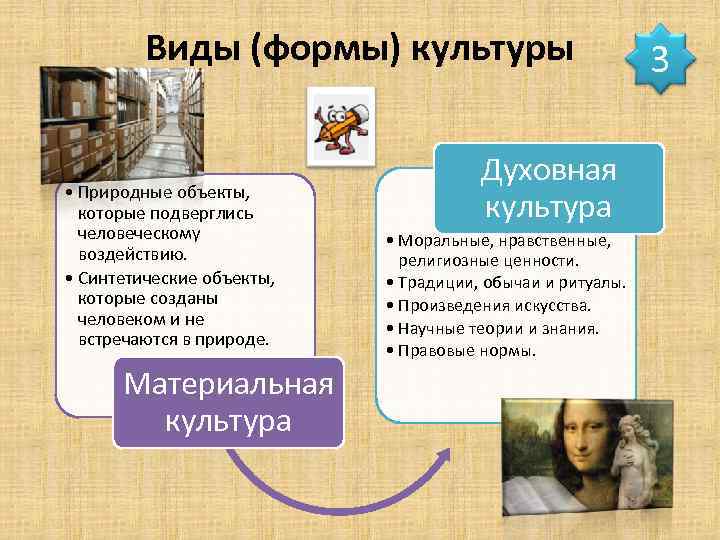 Виды (формы) культуры

3

• Природные объекты, которые подверглись человеческому воздействию.
• Синтетические объекты, которые созданы человеком и не встречаются в природе.

Материальная культура

Духовная культура

• Моральные, нравственные, религиозные ценности.
• Традиции, обычаи и ритуалы.
• Произведения искусства.
• Научные теории и знания.
• Правовые нормы.